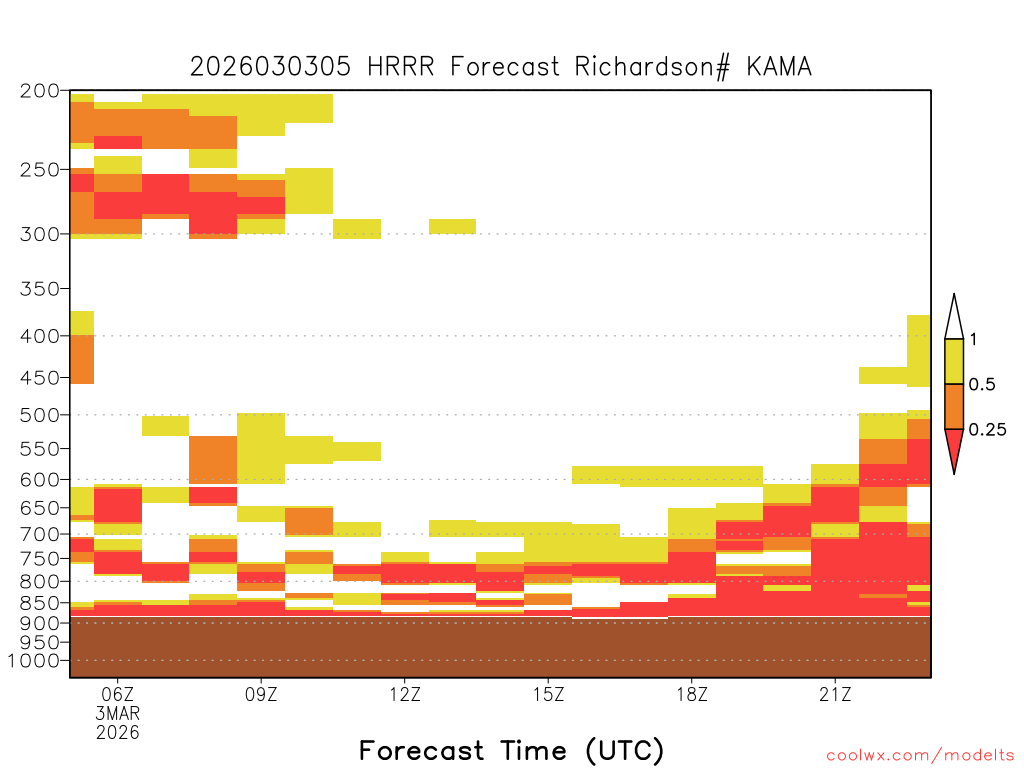 2026030305 HRRR Forecast Richardson# KAMA

200
250
300
350
400
450
500
550
600
650
700
750
800
850
900
950
1000

1
0.5
0.25

06Z
3MAR
2026
09Z
12Z
15Z
18Z
21Z

Forecast Time (UTC)

coolwx.com/modelts